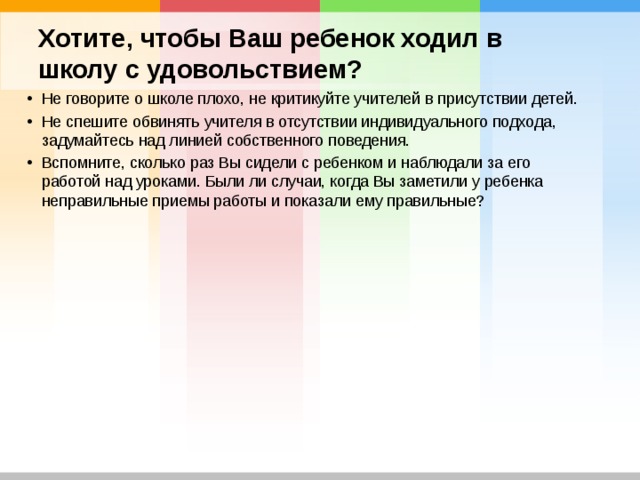 Хотите, чтобы Ваш ребенок ходил в школу с удовольствием?

• Не говорите о школе плохо, не критикуйте учителей в присутствии детей.

• Не спешите обвинять учителя в отсутствии индивидуального подхода, задумайтесь над линией собственного поведения.

• Вспомните, сколько раз Вы сидели с ребенком и наблюдали за его работой над уроками. Были ли случаи, когда Вы заметили у ребенка неправильные приемы работы и показали ему правильные?